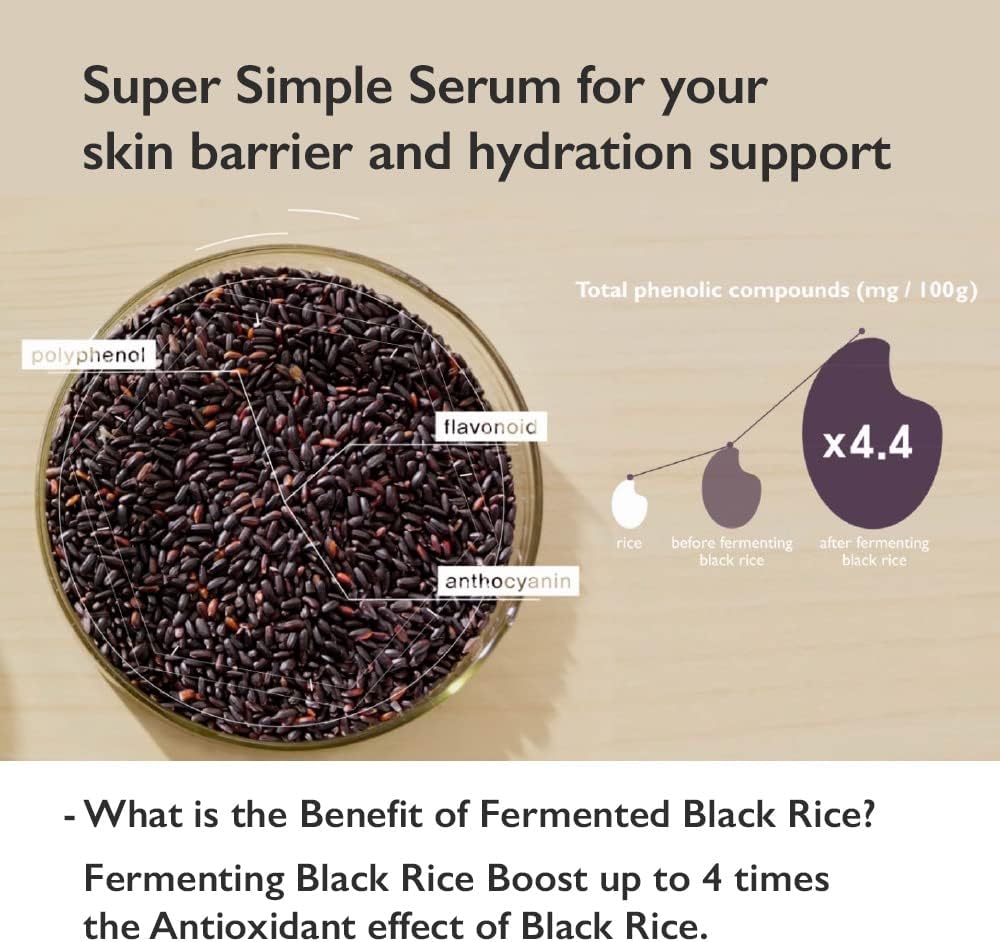 Super Simple Serum for your skin barrier and hydration support

polyphenol

flavonoid

anthocyanin

Total phenolic compounds (mg / 100g)

x4.4

rice

before fermenting black rice

after fermenting black rice

- What is the Benefit of Fermented Black Rice?

Fermenting Black Rice Boost up to 4 times the Antioxidant effect of Black Rice.